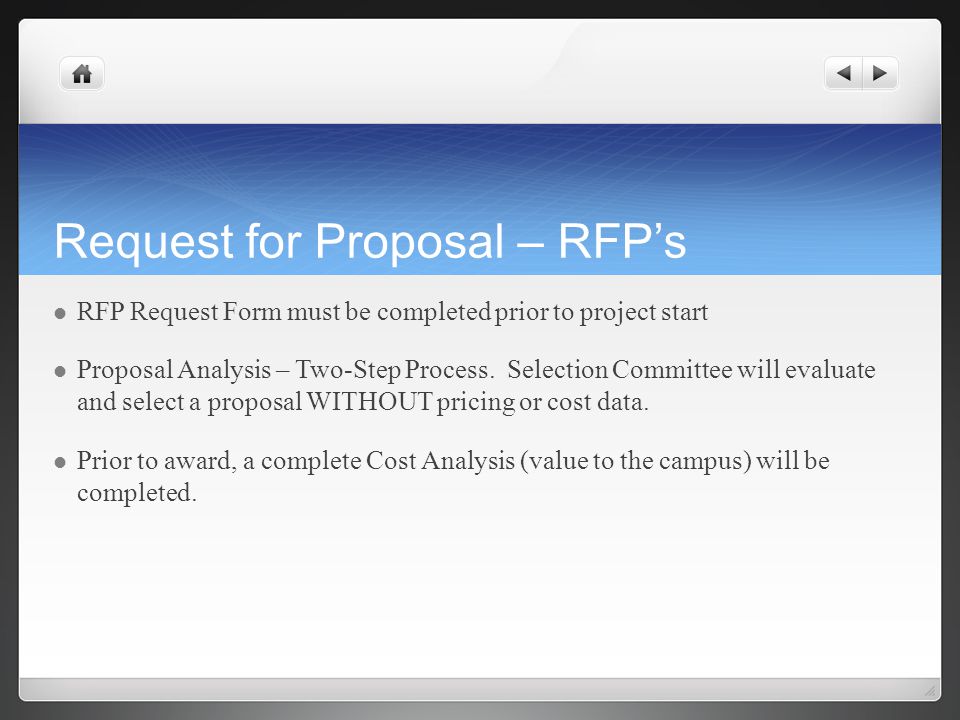 Request for Proposal – RFP’s

RFP Request Form must be completed prior to project start

Proposal Analysis – Two-Step Process. Selection Committee will evaluate and select a proposal WITHOUT pricing or cost data.

Prior to award, a complete Cost Analysis (value to the campus) will be completed.